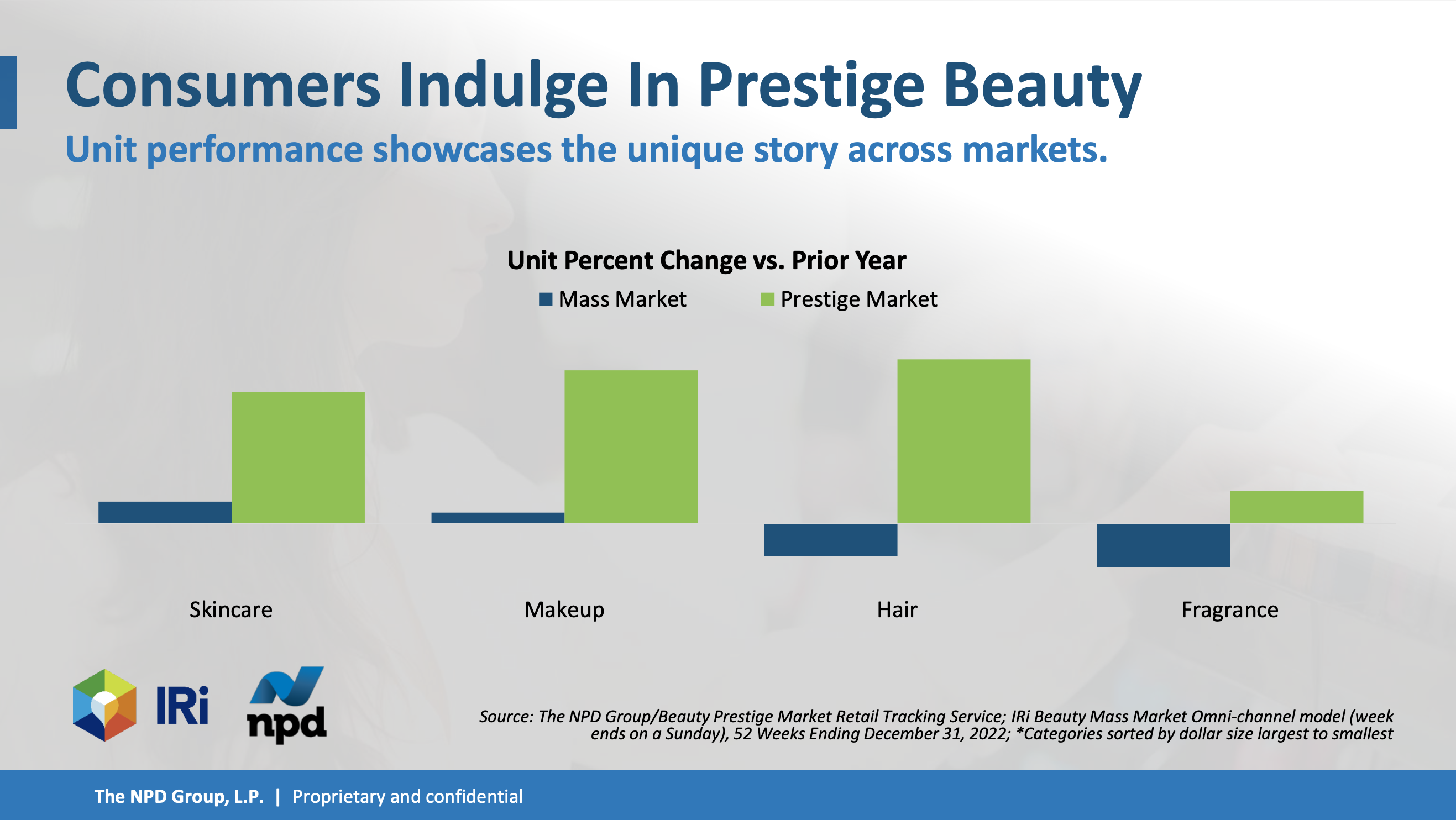 Consumers Indulge In Prestige Beauty

Unit performance showcases the unique story across markets.

Unit Percent Change vs. Prior Year

Mass Market Prestige Market

Skincare Makeup Hair Fragrance

IRi

npd

Source: The NPD Group/Beauty Prestige Market Retail Tracking Service; IRi Beauty Mass Market Omni-channel model (week ends on a Sunday), 52 Weeks Ending December 31, 2022; *Categories sorted by dollar size largest to smallest

The NPD Group, L.P. | Proprietary and confidential